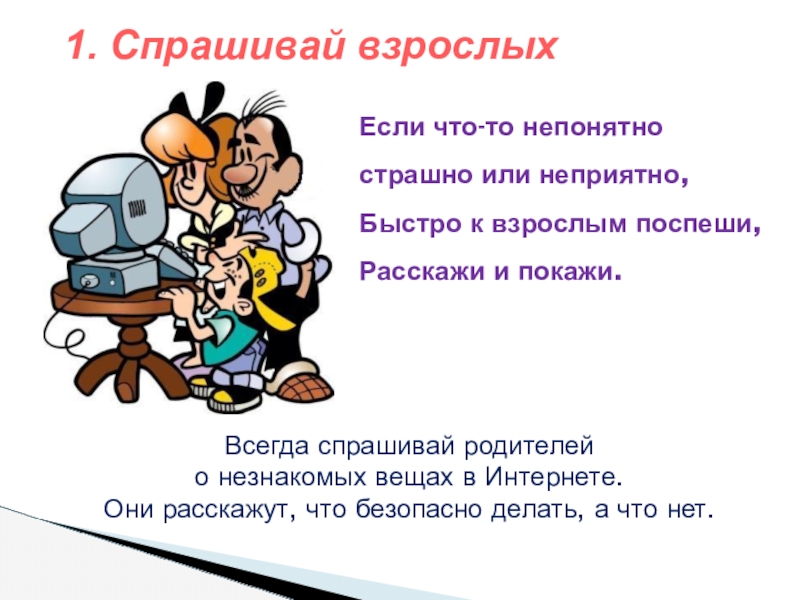 1. Спрашивай взрослых

Если что-то непонятно
страшно или неприятно,
Быстро к взрослым поспеши,
Расскажи и покажи.

Всегда спрашивай родителей
о незнакомых вещах в Интернете.
Они расскажут, что безопасно делать, а что нет.